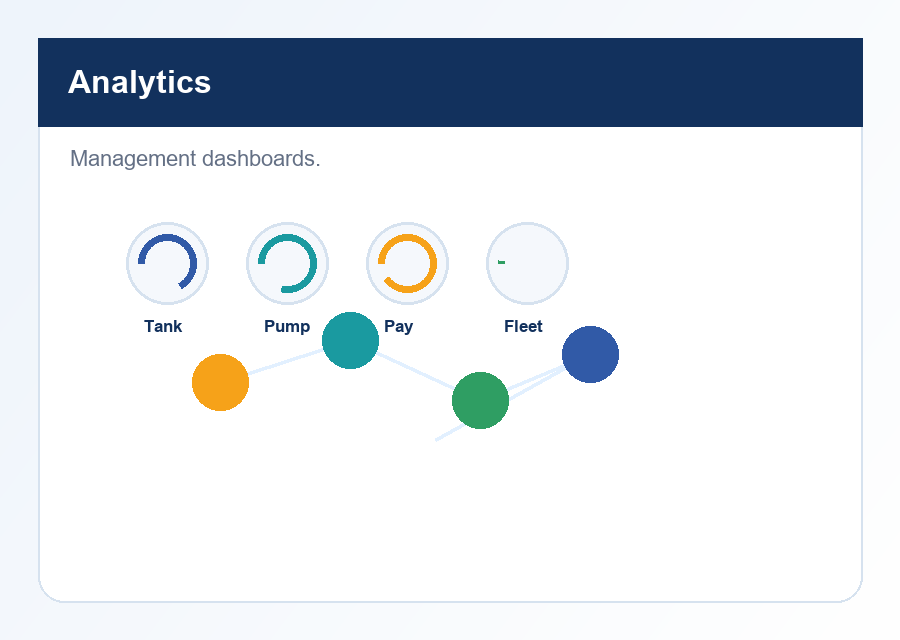 Analytics

Management dashboards.

Tank
Pump
Pay
Fleet